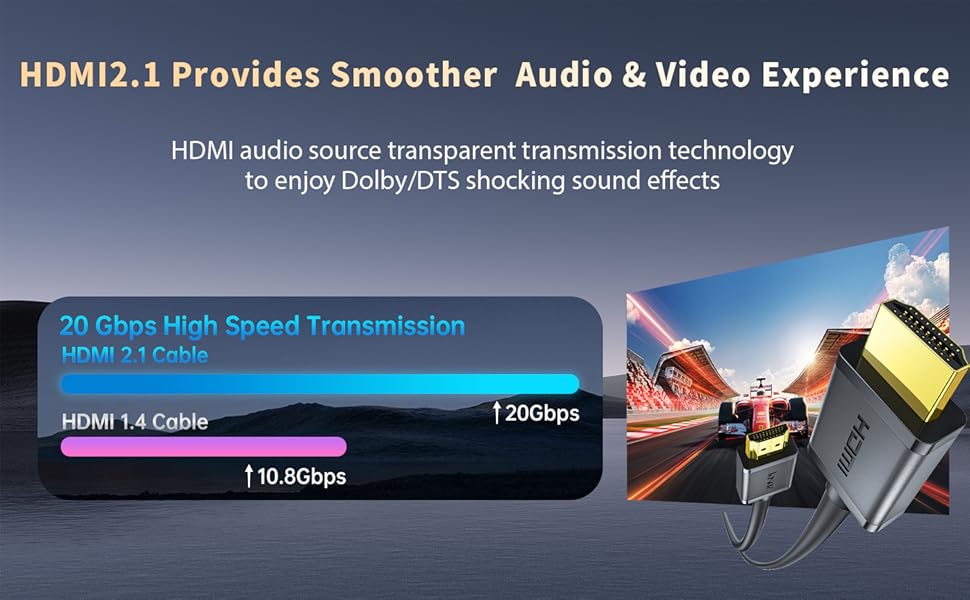 HDMI2.1 Provides Smoother Audio & Video Experience

HDMI audio source transparent transmission technology to enjoy Dolby/DTS shocking sound effects

20 Gbps High Speed Transmission

HDMI 2.1 Cable

↑20Gbps

HDMI 1.4 Cable

↑10.8Gbps

HDMI